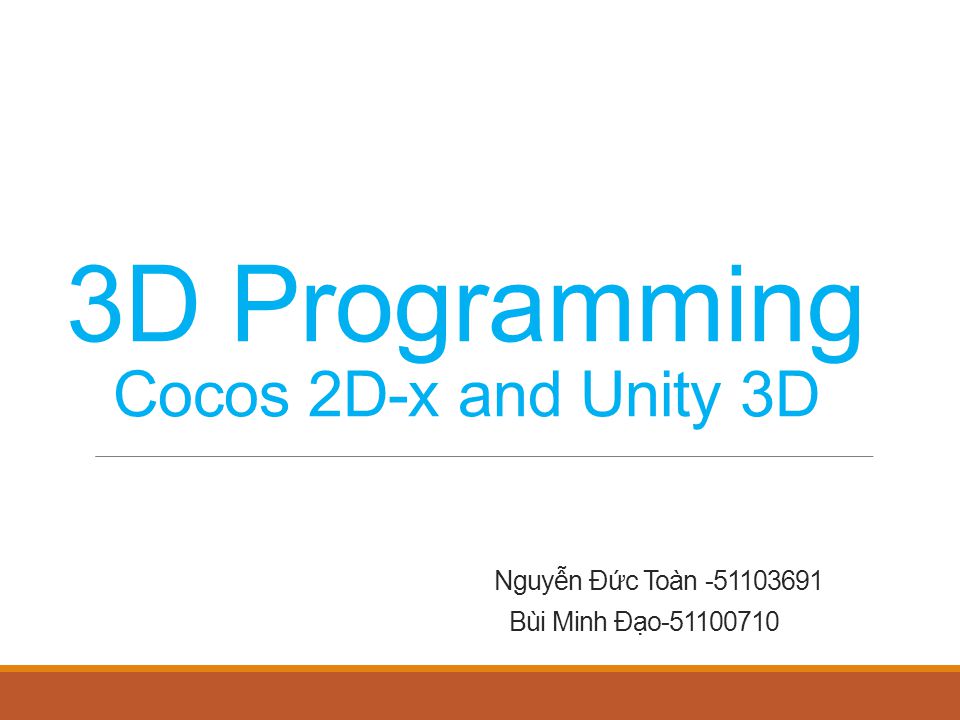 3D Programming
Cocos 2D-x and Unity 3D

Nguyễn Đức Toàn -51103691
Bùi Minh Đạo-51100710